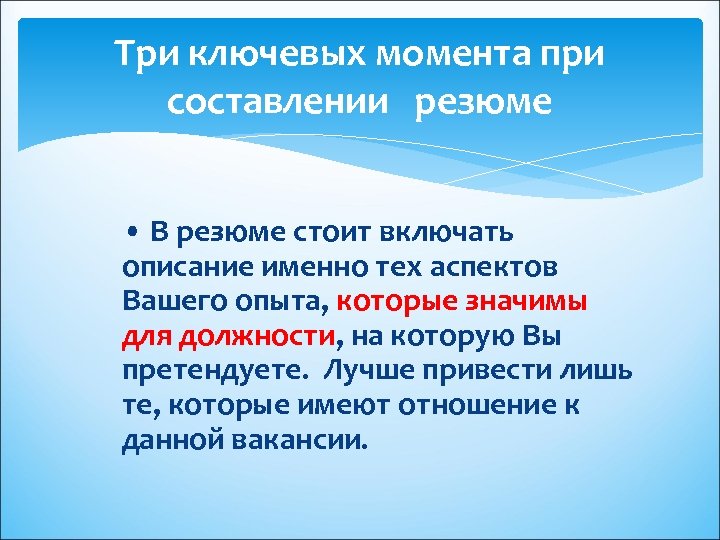 Три ключевых момента при составлении резюме

• В резюме стоит включать описание именно тех аспектов Вашего опыта, которые значимы для должности, на которую Вы претендуете. Лучше привести лишь те, которые имеют отношение к данной вакансии.